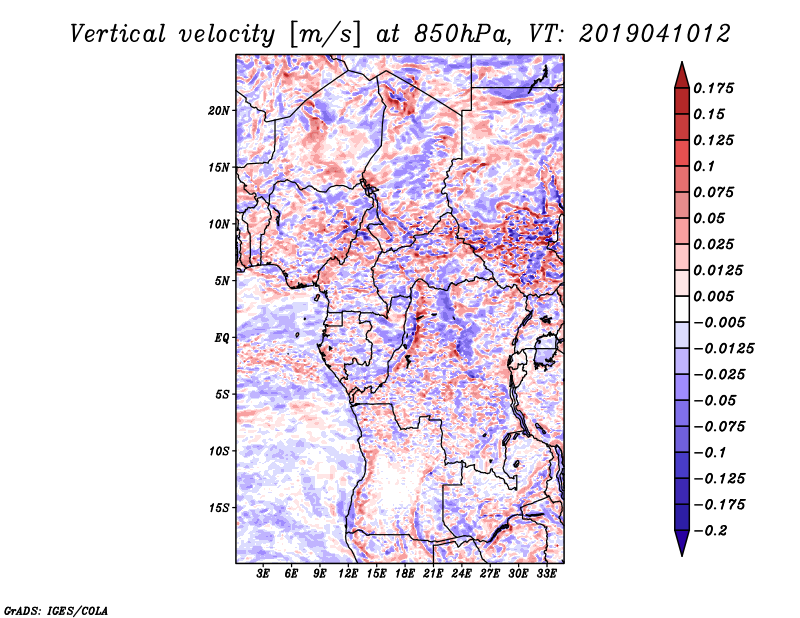 Vertical velocity [m/s] at 850hPa, VT: 2019041012

20N
15N
10N
5N
EQ
5S
10S
15S

3E 6E 9E 12E 15E 18E 21E 24E 27E 30E 33E

0.175
0.15
0.125
0.1
0.075
0.05
0.025
0.0125
0.005
−0.005
−0.0125
−0.025
−0.05
−0.075
−0.1
−0.125
−0.175
−0.2

GrADS: IGES/COLA